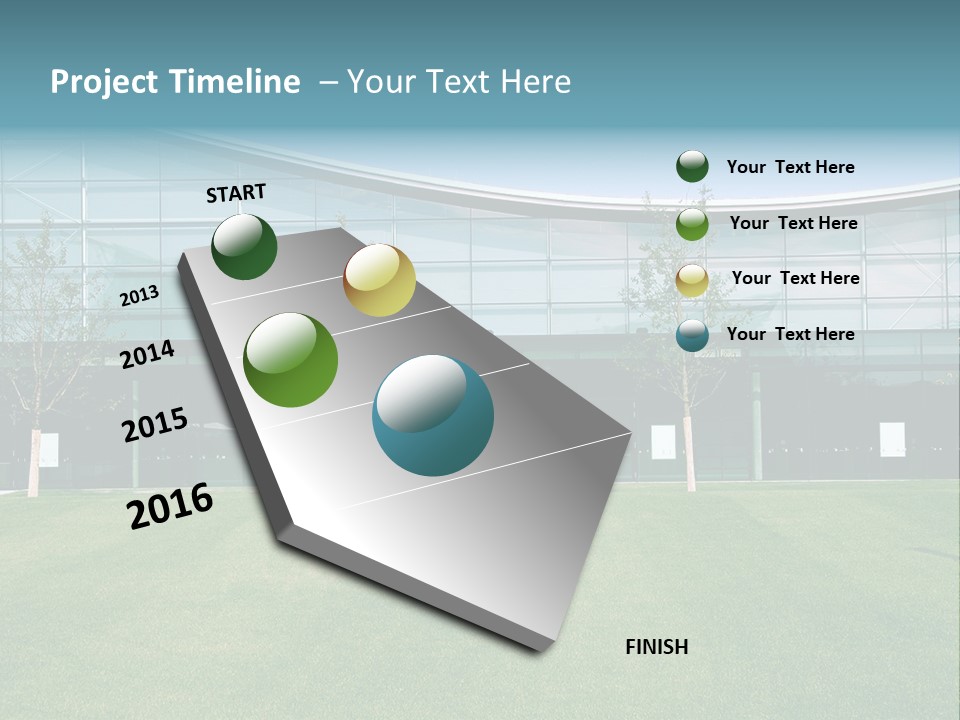 Project Timeline – Your Text Here

START

2013

2014

2015

2016

FINISH

Your Text Here

Your Text Here

Your Text Here

Your Text Here